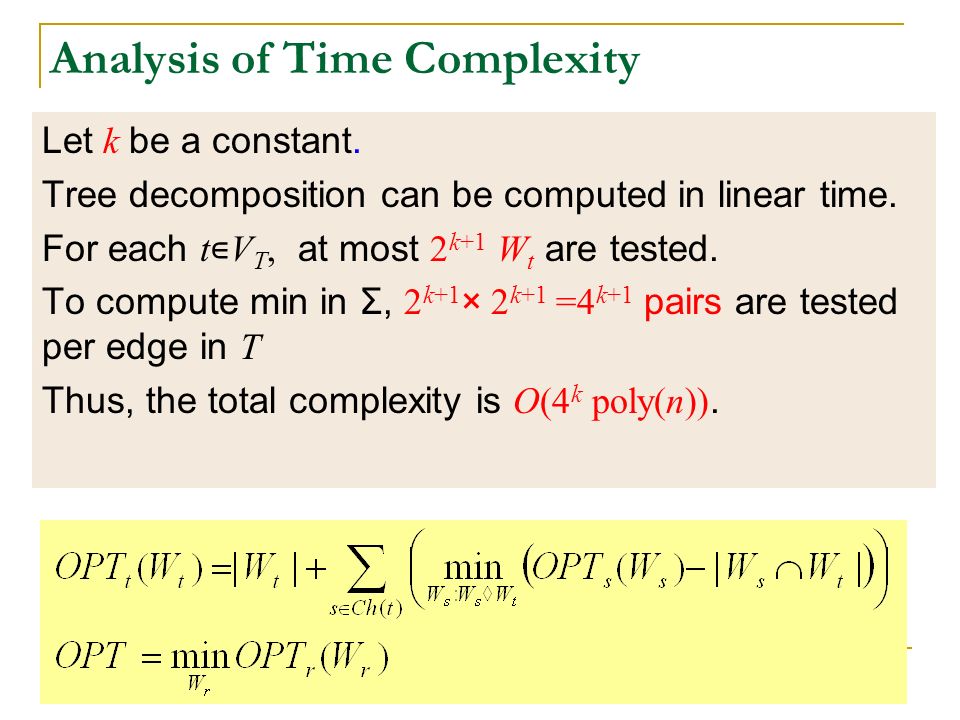 Analysis of Time Complexity

Let $k$ be a constant.

Tree decomposition can be computed in linear time.

For each $t \in V_T$, at most $2^{k+1}$ $W_t$ are tested.

To compute min in Σ, $2^{k+1} \times 2^{k+1} = 4^{k+1}$ pairs are tested per edge in $T$

Thus, the total complexity is $O(4^k \text{ poly}(n))$.

$OPT_t(W_t) = |W_t| + \sum_{s \in Ch(t)} \left( \min_{W_s : W_s \Diamond W_t} \left( OPT_s(W_s) - |W_s \cap W_t| \right) \right)$

$OPT = \min_{W_r} OPT_r(W_r)$